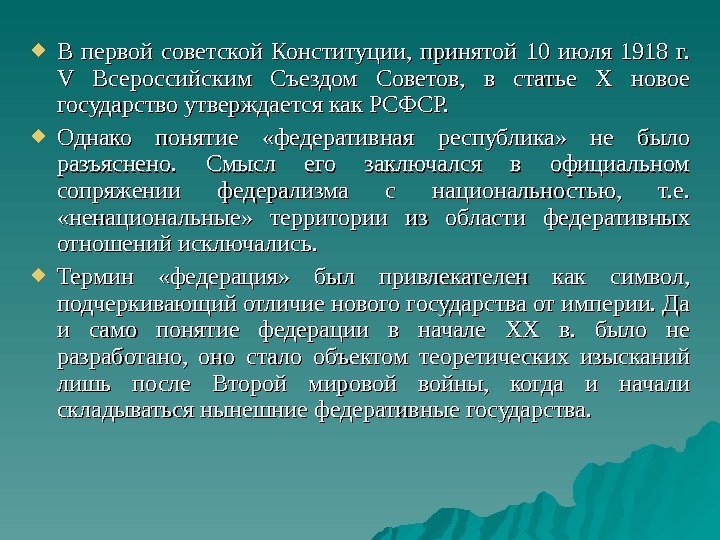 В первой советской Конституции, принятой 10 июля 1918 г. V Всероссийским Съездом Советов, в статье X новое государство утверждается как РСФСР.

Однако понятие «федеративная республика» не было разъяснено. Смысл его заключался в официальном сопряжении федерализма с национальностью, т.е. «ненациональные» территории из области федеративных отношений исключались.

Термин «федерация» был привлекателен как символ, подчеркивающий отличие нового государства от империи. Да и само понятие федерации в начале XX в. было не разработано, оно стало объектом теоретических изысканий лишь после Второй мировой войны, когда и начали складываться нынешние федеративные государства.